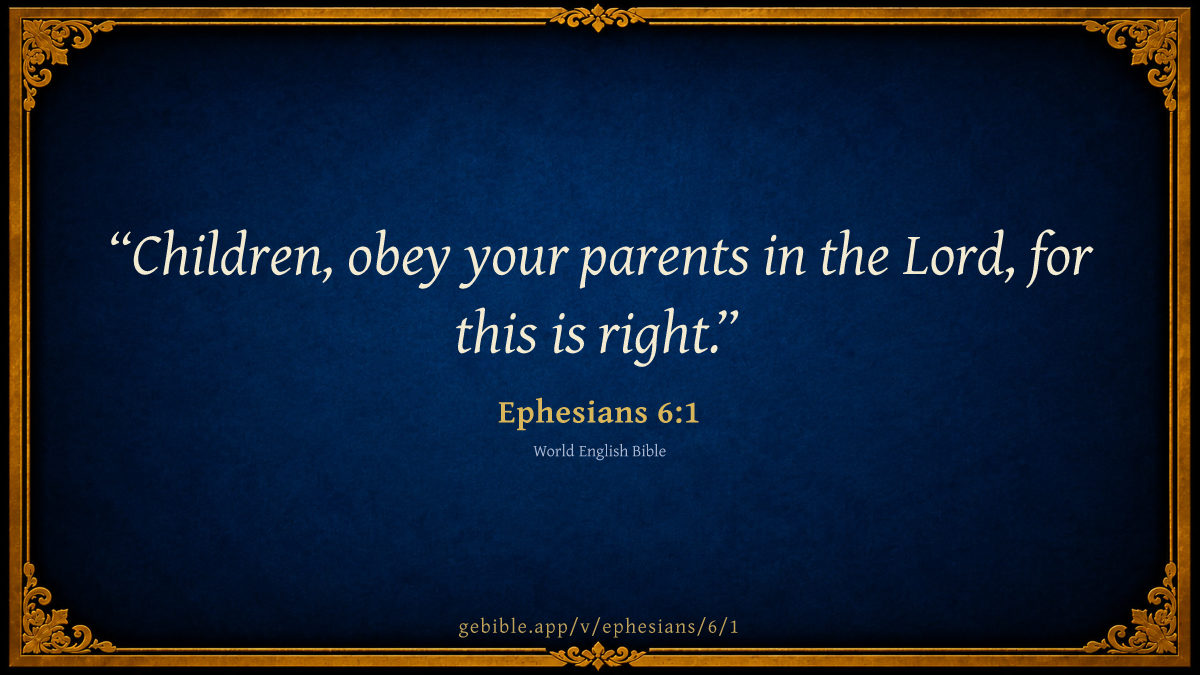 “Children, obey your parents in the Lord, for this is right.”

Ephesians 6:1

World English Bible

gebible.app/v/ephesians/6/1